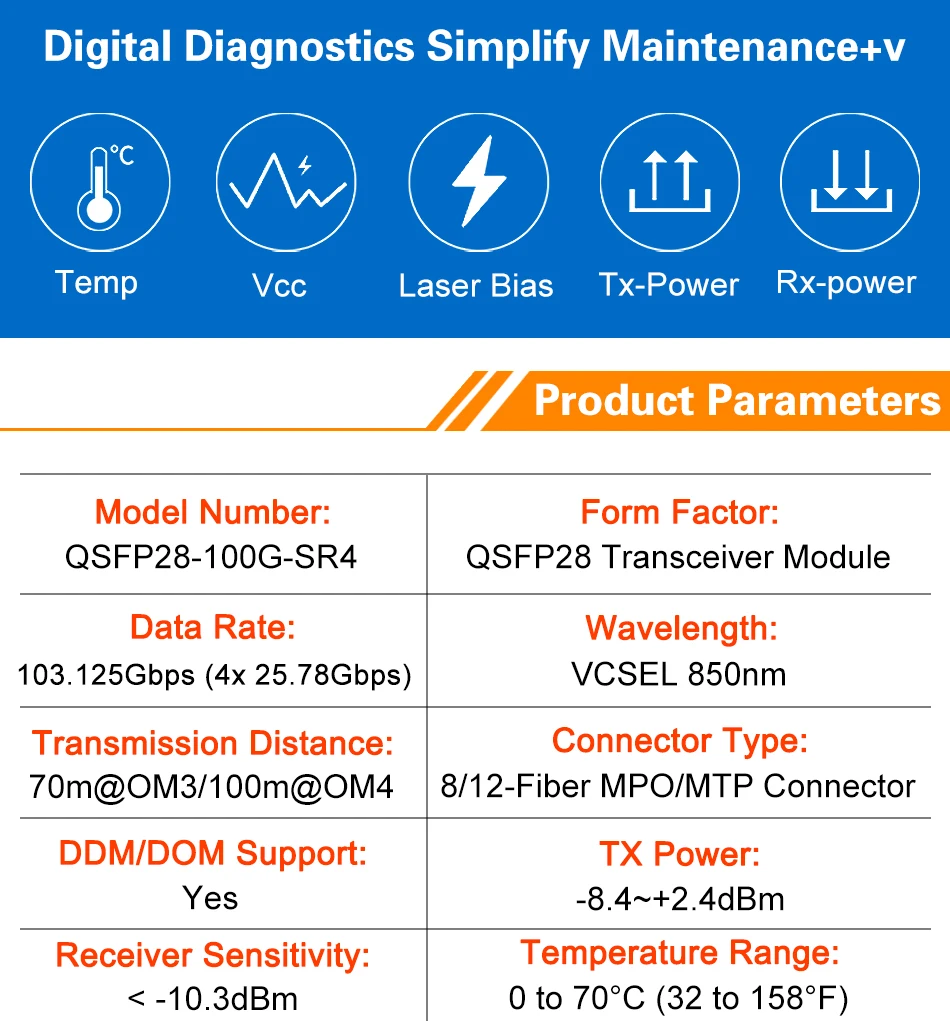 Digital Diagnostics Simplify Maintenance+v

°C

Temp

Vcc

Laser Bias

Tx-Power

Rx-power

Product Parameters

| Model Number: QSFP28-100G-SR4 | Form Factor: QSFP28 Transceiver Module |
|---|---|
| Data Rate: 103.125Gbps (4x 25.78Gbps) | Wavelength: VCSEL 850nm |
| Transmission Distance: 70m@OM3/100m@OM4 | Connector Type: 8/12-Fiber MPO/MTP Connector |
| DDM/DOM Support: Yes | TX Power: -8.4~+2.4dBm |
| Receiver Sensitivity: < -10.3dBm | Temperature Range: 0 to 70°C (32 to 158°F) |